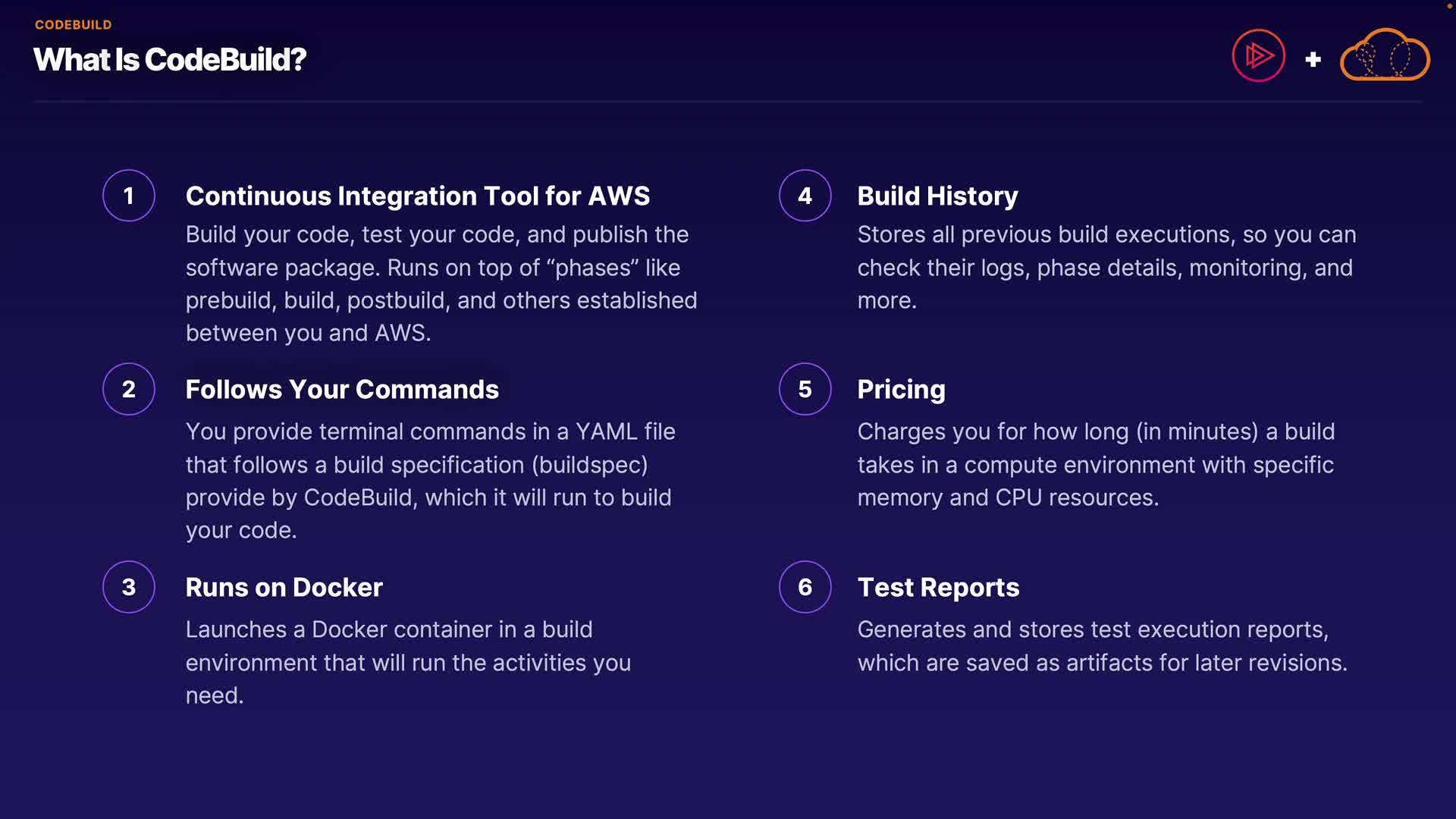 CODEBUILD

What Is CodeBuild?

+

1

Continuous Integration Tool for AWS

Build your code, test your code, and publish the software package. Runs on top of “phases” like prebuild, build, postbuild, and others established between you and AWS.

2

Follows Your Commands

You provide terminal commands in a YAML file that follows a build specification (buildspec) provide by CodeBuild, which it will run to build your code.

3

Runs on Docker

Launches a Docker container in a build environment that will run the activities you need.

4

Build History

Stores all previous build executions, so you can check their logs, phase details, monitoring, and more.

5

Pricing

Charges you for how long (in minutes) a build takes in a compute environment with specific memory and CPU resources.

6

Test Reports

Generates and stores test execution reports, which are saved as artifacts for later revisions.